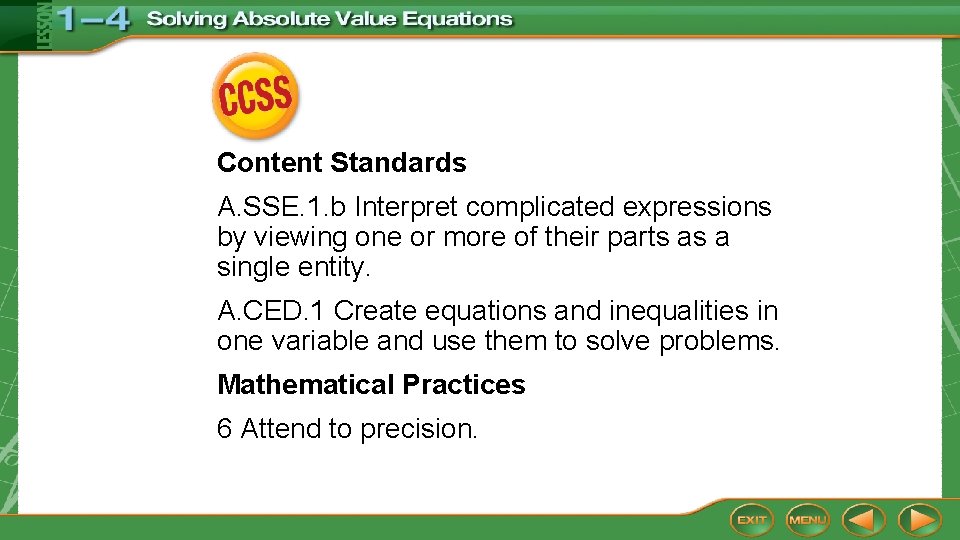 LESSON 1–4 Solving Absolute Value Equations

CCSS

Content Standards

A.SSE.1.b Interpret complicated expressions by viewing one or more of their parts as a single entity.

A.CED.1 Create equations and inequalities in one variable and use them to solve problems.

Mathematical Practices

6 Attend to precision.

EXIT MENU